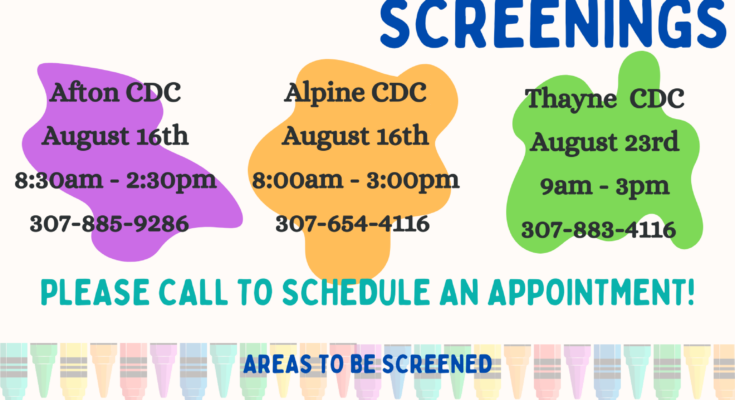 SCREENINGS

Afton CDC
August 16th
8:30am - 2:30pm
307-885-9286

Alpine CDC
August 16th
8:00am - 3:00pm
307-654-4116

Thayne CDC
August 23rd
9am - 3pm
307-883-4116

PLEASE CALL TO SCHEDULE AN APPOINTMENT!

AREAS TO BE SCREENED